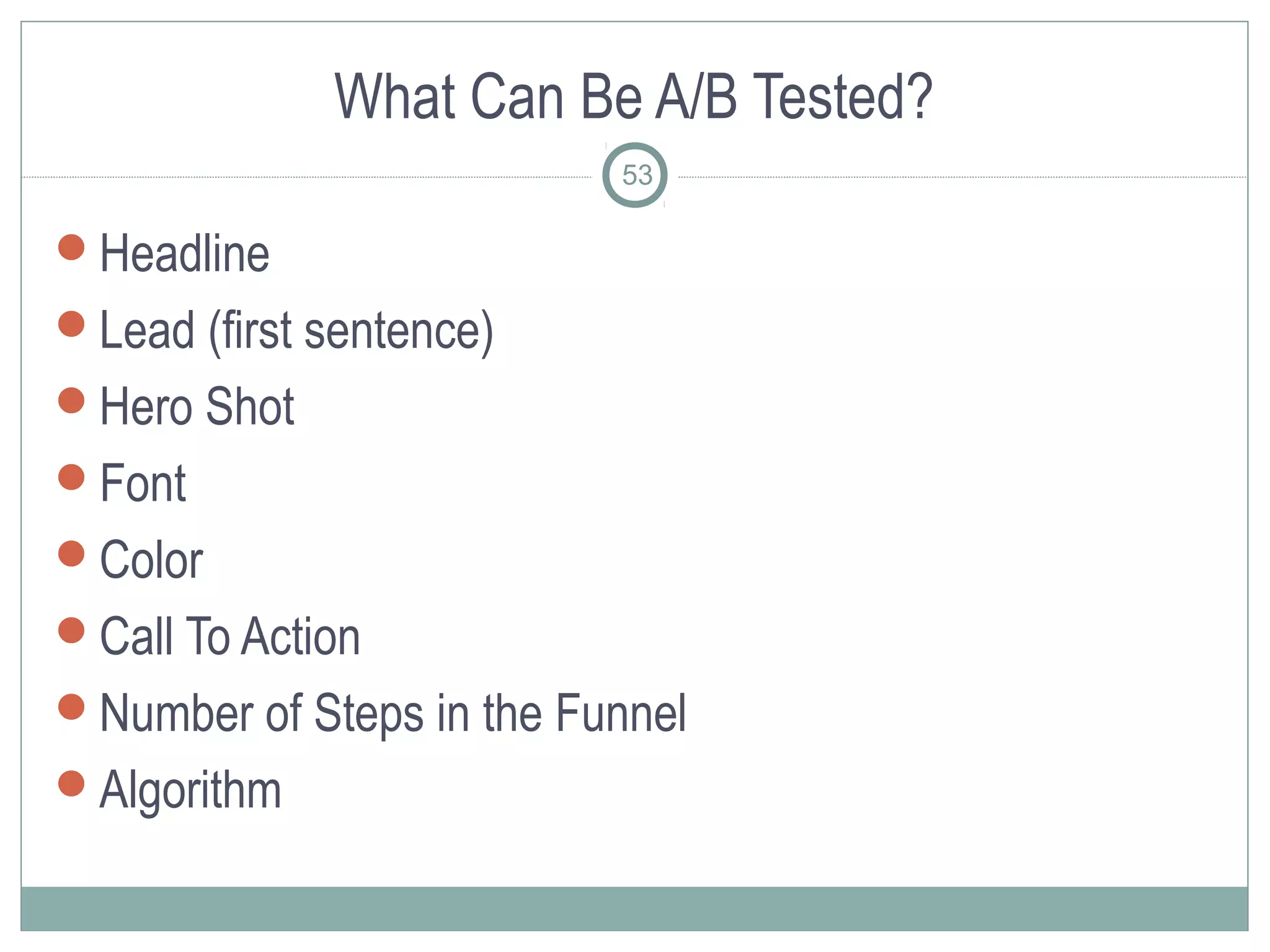 What Can Be A/B Tested?

53

- Headline
- Lead (first sentence)
- Hero Shot
- Font
- Color
- Call To Action
- Number of Steps in the Funnel
- Algorithm